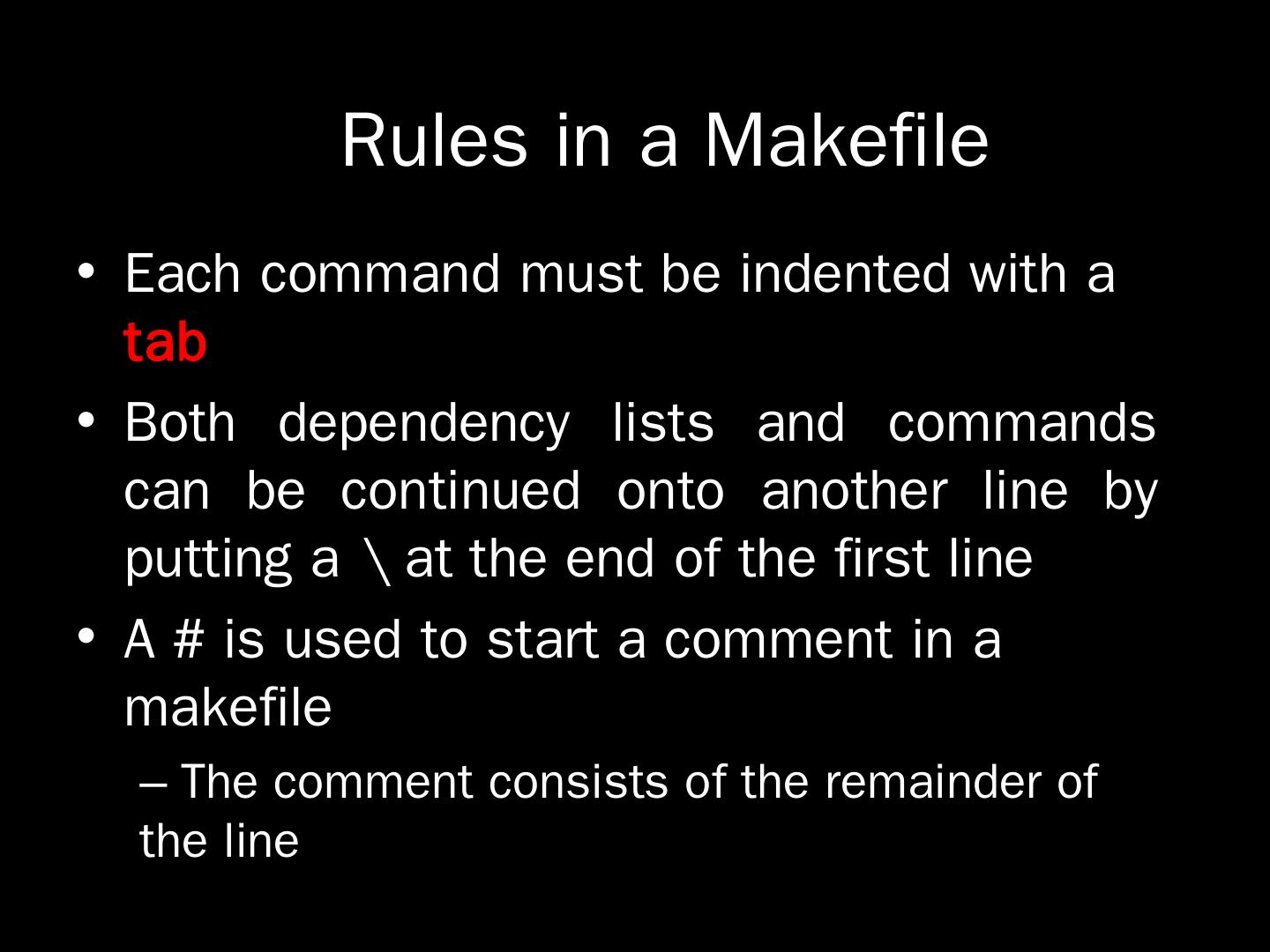 Rules in a Makefile

• Each command must be indented with a tab

• Both dependency lists and commands can be continued onto another line by putting a \ at the end of the first line

• A # is used to start a comment in a makefile

– The comment consists of the remainder of the line